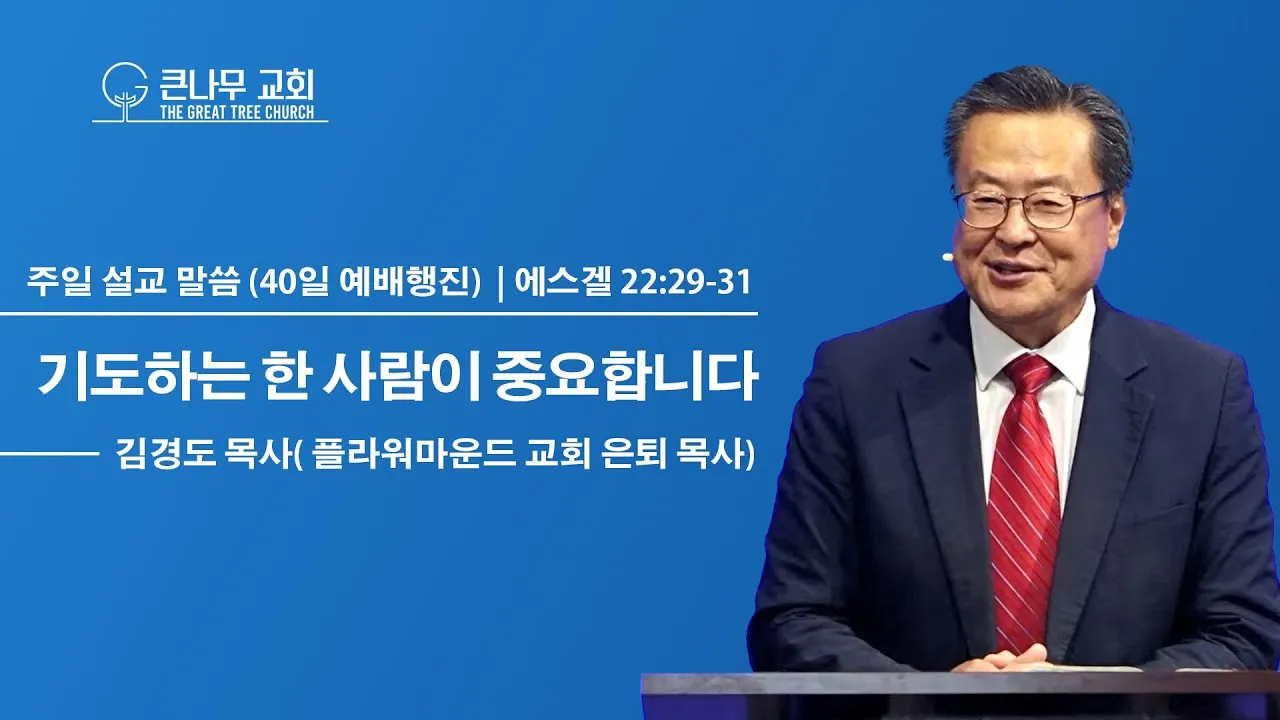 큰나무 교회
THE GREAT TREE CHURCH

주일 설교 말씀 (40일 예배행진) | 에스겔 22:29-31

기도하는 한 사람이 중요합니다

김경도 목사( 플라워마운드 교회 은퇴 목사)